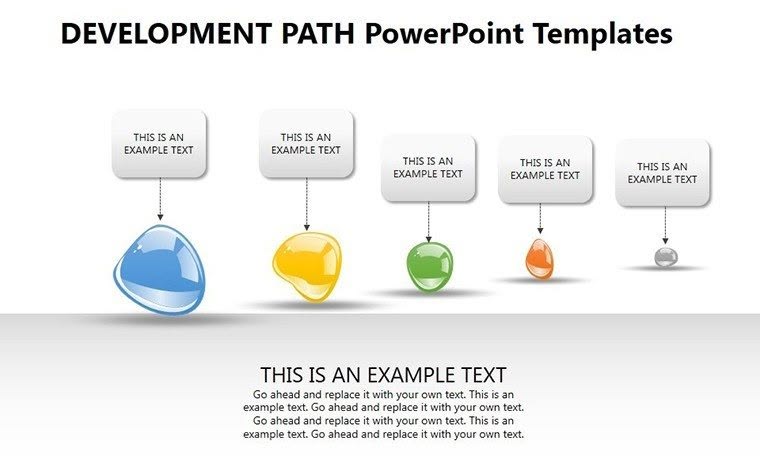 DEVELOPMENT PATH PowerPoint Templates

THIS IS AN EXAMPLE TEXT

THIS IS AN EXAMPLE TEXT

THIS IS AN EXAMPLE TEXT

THIS IS AN EXAMPLE TEXT

THIS IS AN EXAMPLE TEXT

THIS IS AN EXAMPLE TEXT

Go ahead and replace it with your own text. This is an example text. Go ahead and replace it with your own text. Go ahead and replace it with your own text. This is an example text. Go ahead and replace it with your own text.